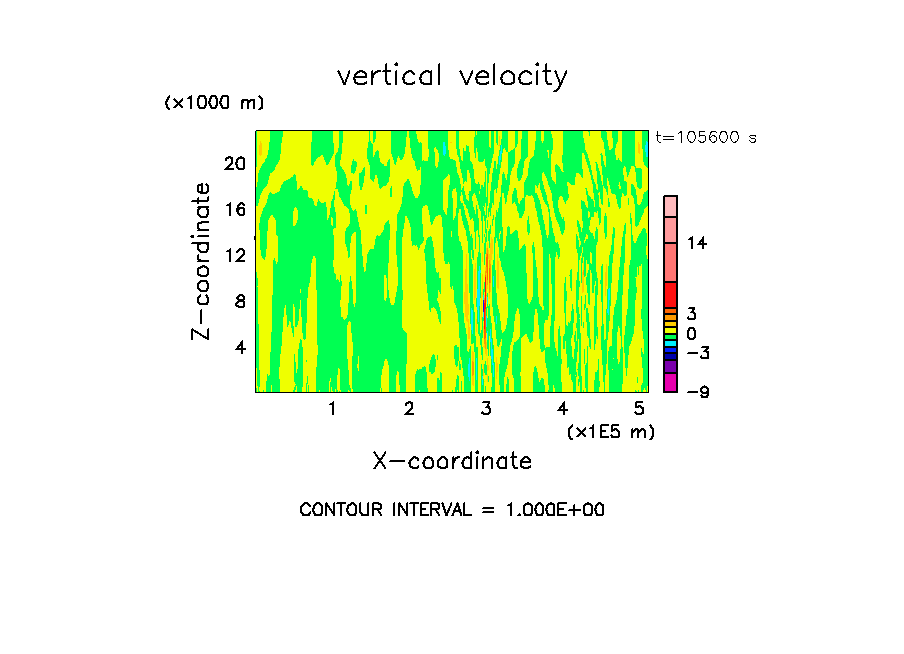 vertical velocity

(x1000 m)

t=105600 s

Z-coordinate

20
16
12
8
4

14
3
0
-3
-9

1 2 3 4 5

(x1E5 m)

X-coordinate

CONTOUR INTERVAL = 1.000E+00